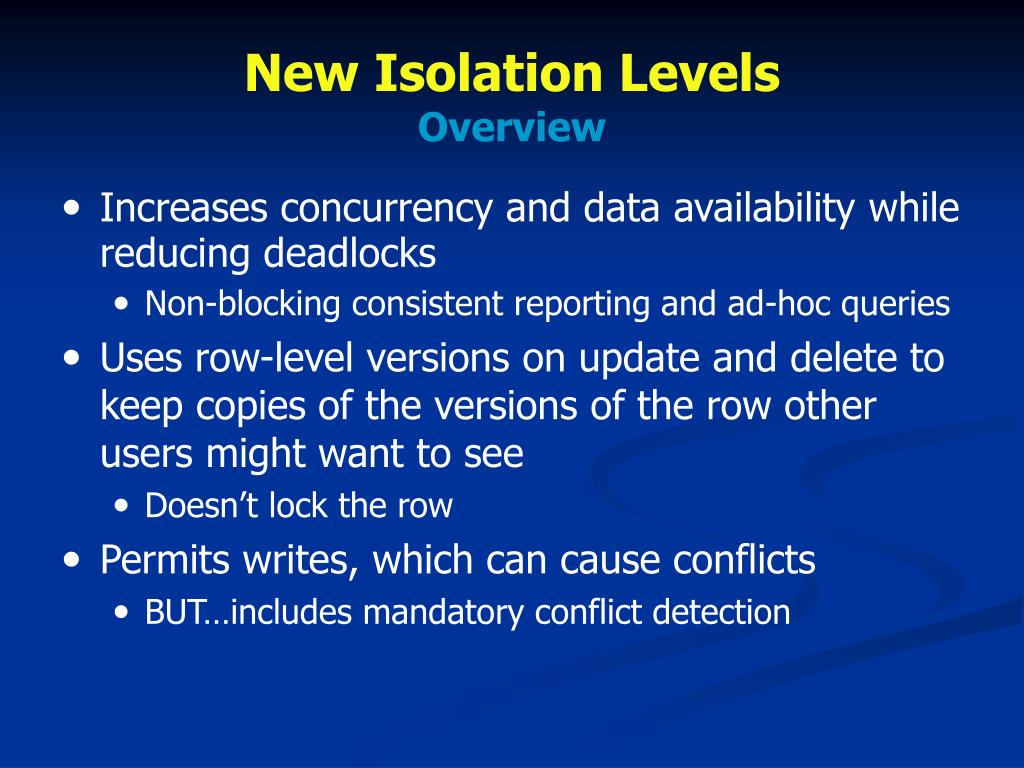 New Isolation Levels
Overview

• Increases concurrency and data availability while reducing deadlocks
  • Non-blocking consistent reporting and ad-hoc queries
• Uses row-level versions on update and delete to keep copies of the versions of the row other users might want to see
  • Doesn’t lock the row
• Permits writes, which can cause conflicts
  • BUT…includes mandatory conflict detection